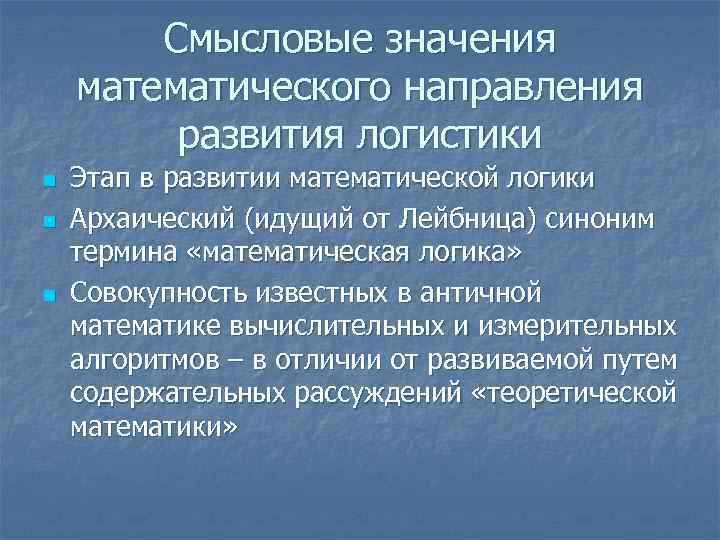 Смысловые значения математического направления развития логистики

Этап в развитии математической логики

Архаический (идущий от Лейбница) синоним термина «математическая логика»

Совокупность известных в античной математике вычислительных и измерительных алгоритмов – в отличии от развиваемой путем содержательных рассуждений «теоретической математики»